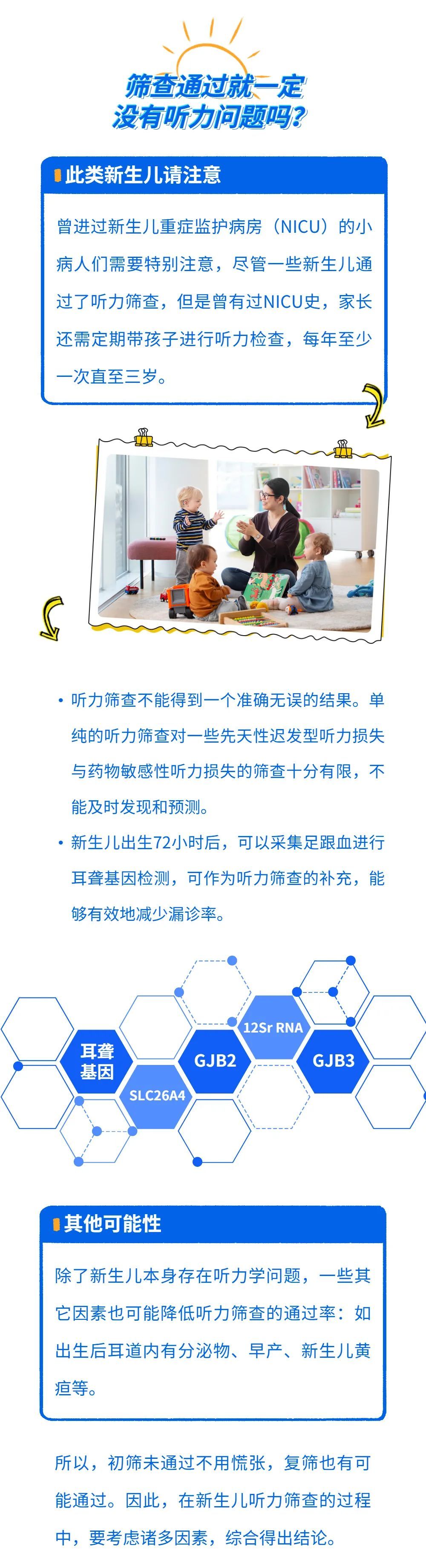 筛查通过就一定没有听力问题吗?

此类新生儿请注意

曾进过新生儿重症监护病房（NICU）的小病人们需要特别注意，尽管一些新生儿通过了听力筛查，但是曾有过NICU史，家长还需定期带孩子进行听力检查，每年至少一次直至三岁。

• 听力筛查不能得到一个准确无误的结果。单纯的听力筛查对一些先天性迟发型听力损失与药物敏感性听力损失的筛查十分有限，不能及时发现和预测。

• 新生儿出生72小时后，可以采集足跟血进行耳聋基因检测，可作为听力筛查的补充，能够有效地减少漏诊率。

耳聋基因

SLC26A4

GJB2

12Sr RNA

GJB3

其他可能性

除了新生儿本身存在听力学问题，一些其它因素也可能降低听力筛查的通过率：如出生后耳道内有分泌物、早产、新生儿黄疸等。

所以，初筛未通过不用慌张，复筛也有可能通过。因此，在新生儿听力筛查的过程中，要考虑诸多因素，综合得出结论。